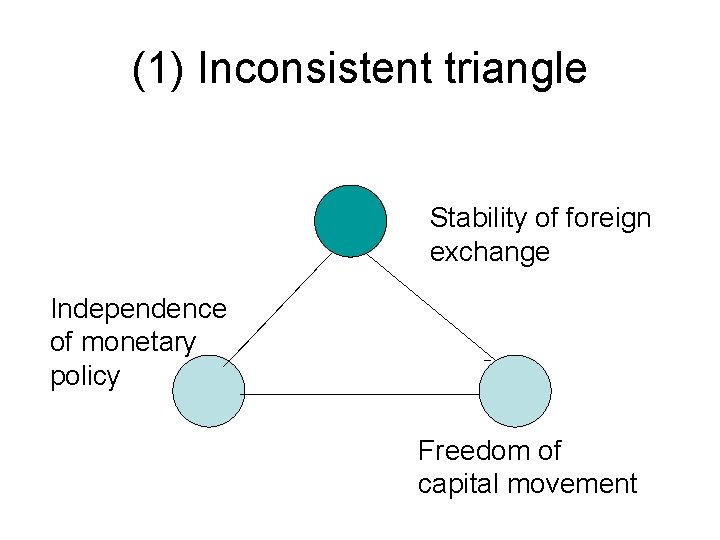 (1) Inconsistent triangle

Stability of foreign exchange

Independence of monetary policy

Freedom of capital movement